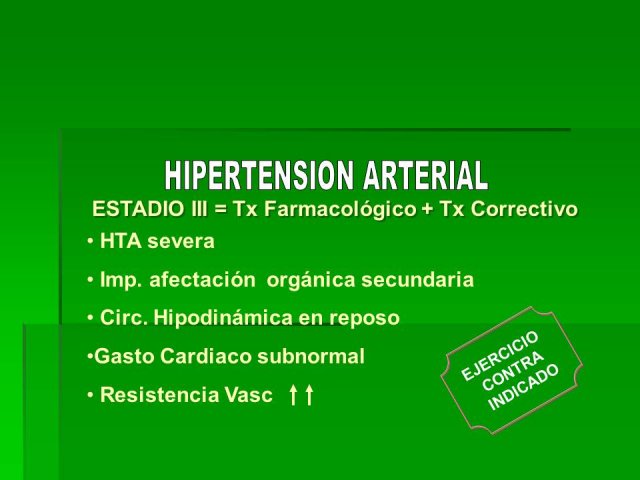 HIPERTENSION ARTERIAL

ESTADIO III = Tx Farmacológico + Tx Correctivo

• HTA severa

• Imp. afectación orgánica secundaria

• Circ. Hipodinámica en reposo

•Gasto Cardiaco subnormal

• Resistencia Vasc ↑↑

EJERCICIO CONTRA INDICADO